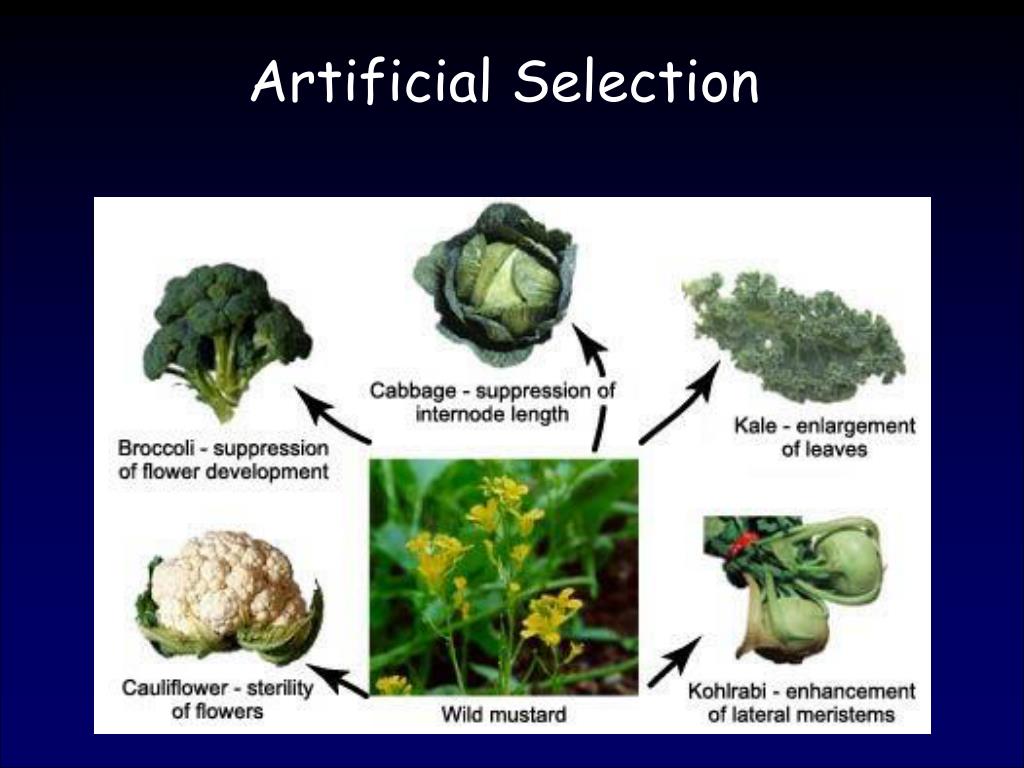 Artificial Selection

Cabbage - suppression of internode length

Broccoli - suppression of flower development

Kale - enlargement of leaves

Cauliflower - sterility of flowers

Wild mustard

Kohlrabi - enhancement of lateral meristems